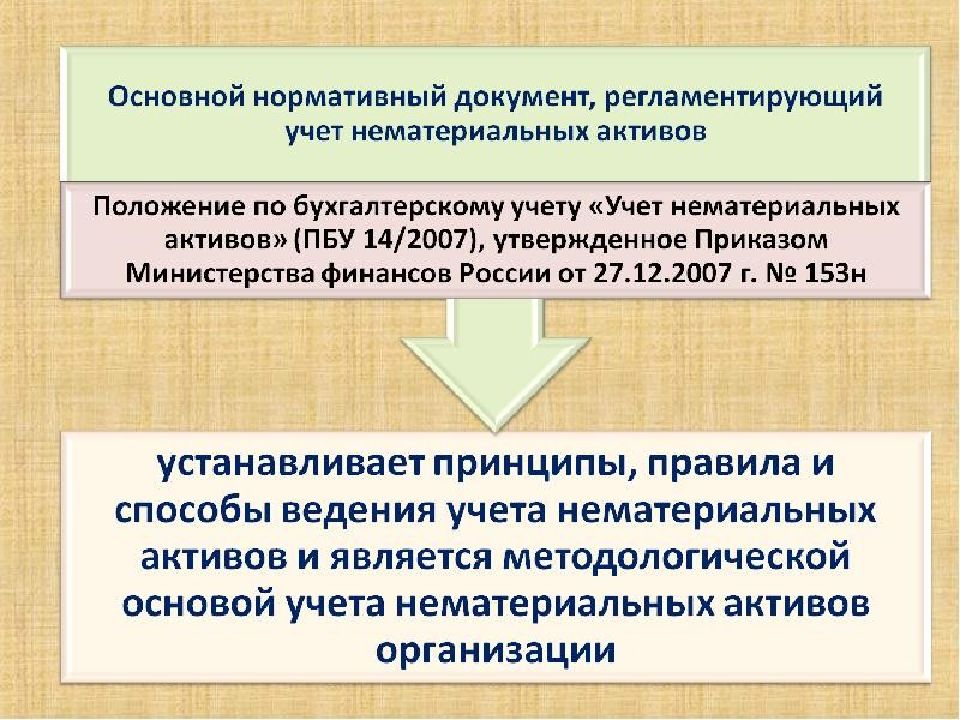 Основной нормативный документ, регламентирующий учет нематериальных активов

Положение по бухгалтерскому учету «Учет нематериальных активов» (ПБУ 14/2007), утвержденное Приказом Министерства финансов России от 27.12.2007 г. № 153н

устанавливает принципы, правила и способы ведения учета нематериальных активов и является методологической основой учета нематериальных активов организации